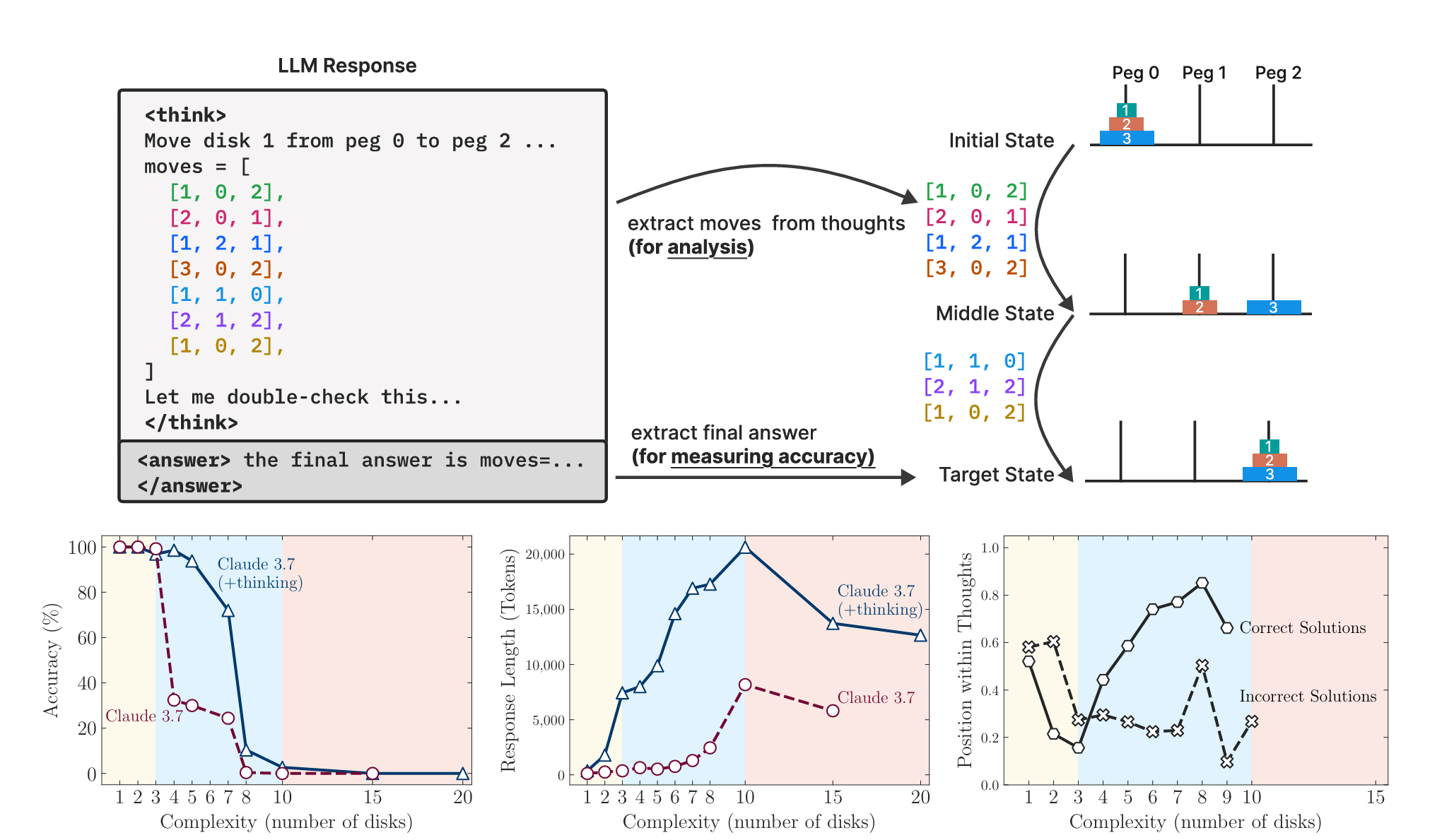 LLM Response

<think>
Move disk 1 from peg 0 to peg 2 ...
moves = [
[1, 0, 2],
[2, 0, 1],
[1, 2, 1],
[3, 0, 2],
[1, 1, 0],
[2, 1, 2],
[1, 0, 2],
]
Let me double-check this...
</think>

<answer> the final answer is moves=...
</answer>

extract moves from thoughts
(for analysis)

extract final answer
(for measuring accuracy)

Peg 0 Peg 1 Peg 2

Initial State

1
2
3

[1, 0, 2]
[2, 0, 1]
[1, 2, 1]
[3, 0, 2]

Middle State

1
2
3

[1, 1, 0]
[2, 1, 2]
[1, 0, 2]

Target State

1
2
3

Accuracy (%)
100
80
60
40
20
0
Claude 3.7 (+thinking)
Claude 3.7
1 2 3 4 5 6 7 8 10 15 20
Complexity (number of disks)

Response Length (Tokens)
20,000
15,000
10,000
5,000
0
Claude 3.7 (+thinking)
Claude 3.7
1 2 3 4 5 6 7 8 10 15 20
Complexity (number of disks)

Position within Thoughts
1.0
0.8
0.6
0.4
0.2
0.0
Correct Solutions
Incorrect Solutions
1 2 3 4 5 6 7 8 9 10 15
Complexity (number of disks)